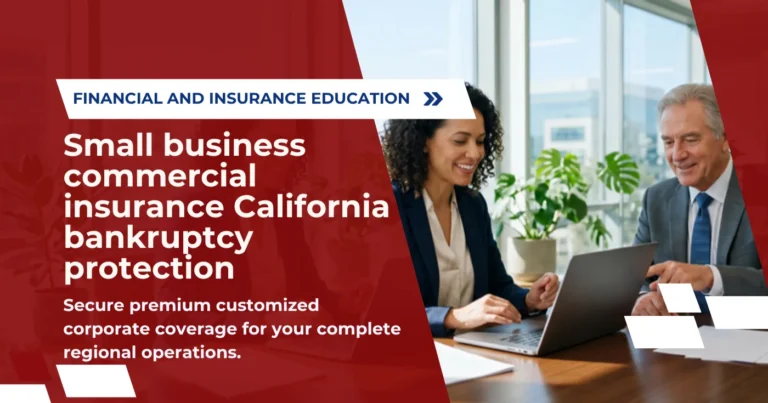 FINANCIAL AND INSURANCE EDUCATION

Small business commercial insurance California bankruptcy protection

Secure premium customized corporate coverage for your complete regional operations.